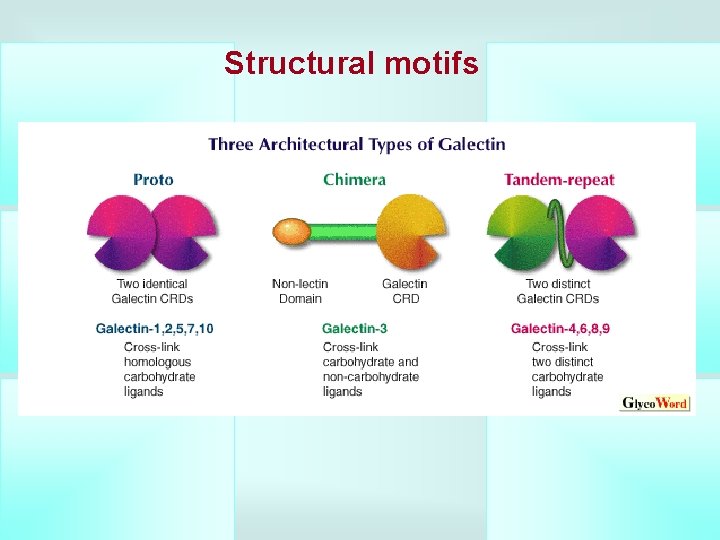 Structural motifs

Three Architectural Types of Galectin

Proto

Two identical Galectin CRDs

Galectin-1,2,5,7,10

Cross-link homologous carbohydrate ligands

Chimera

Non-lectin Domain

Galectin CRD

Galectin-3

Cross-link carbohydrate and non-carbohydrate ligands

Tandem-repeat

Two distinct Galectin CRDs

Galectin-4,6,8,9

Cross-link two distinct carbohydrate ligands

GlycoWord